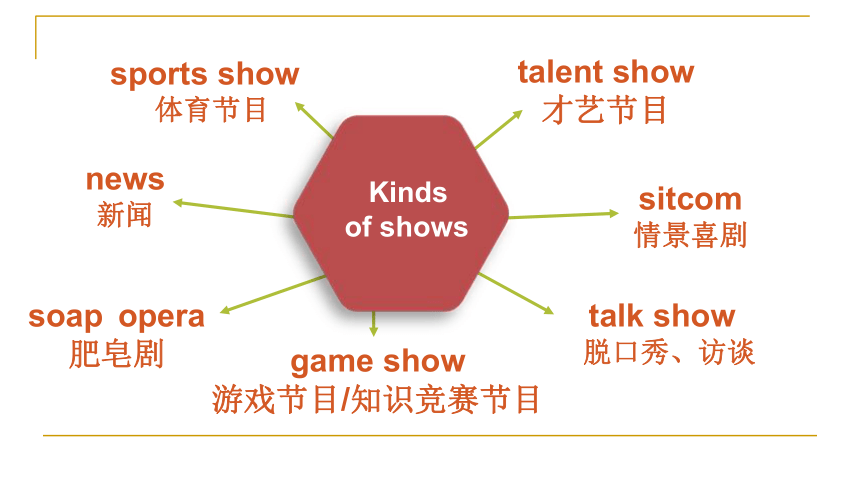 Kinds of shows

sports show
体育节目

talent show
才艺节目

news
新闻

sitcom
情景喜剧

soap opera
肥皂剧

talk show
脱口秀、访谈

game show
游戏节目/知识竞赛节目